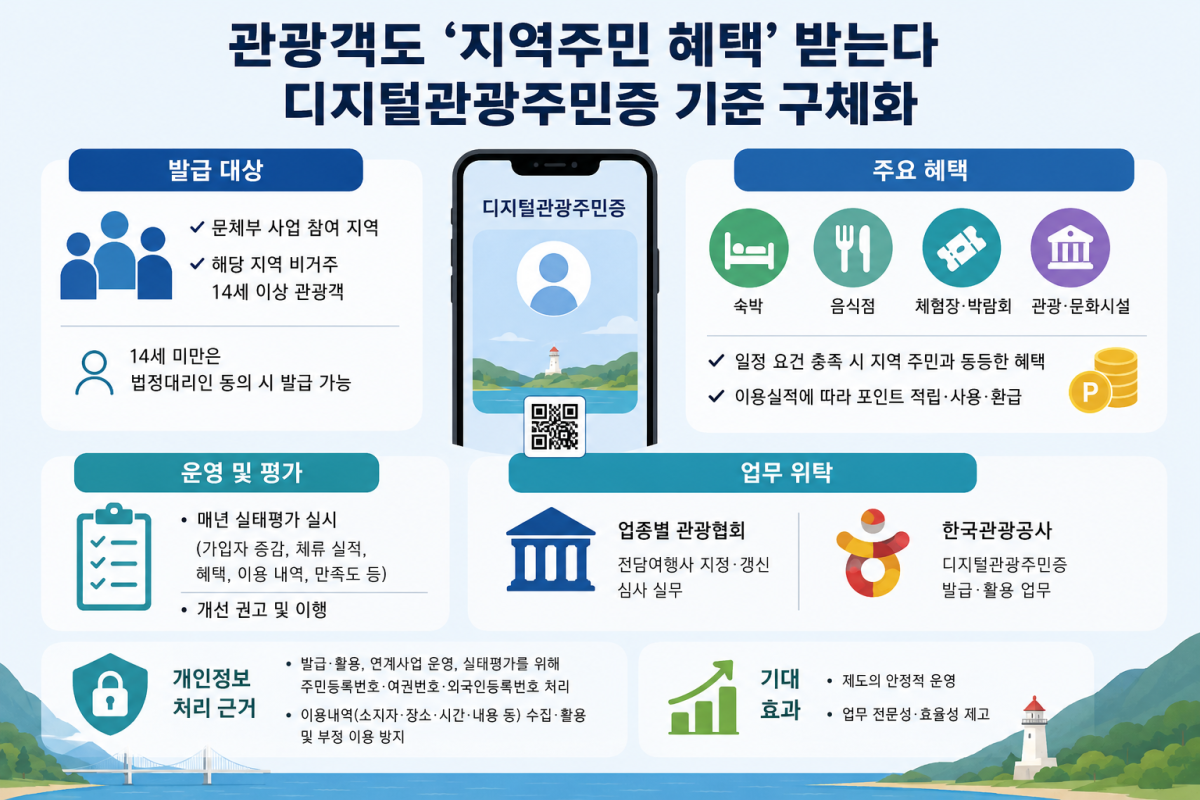 관광객도 '지역주민 혜택' 받는다
디지털관광주민증 기준 구체화

발급 대상

✓ 문체부 사업 참여 지역
✓ 해당 지역 비거주 14세 이상 관광객

14세 미만은 법정대리인 동의 시 발급 가능

디지털관광주민증

주요 혜택

숙박
음식점
체험장·박람회
관광·문화시설

✓ 일정 요건 충족 시 지역 주민과 동등한 혜택
✓ 이용실적에 따라 포인트 적립·사용·환급

P

운영 및 평가

• 매년 실태평가 실시 (가입자 증감, 체류 실적, 혜택, 이용 내역, 만족도 등)
• 개선 권고 및 이행

업무 위탁

업종별 관광협회
전담여행사 지정·갱신 심사 실무

한국관광공사
디지털관광주민증 발급·활용 업무

개인정보 처리 근거

• 발급·활용, 연계사업 운영, 실태평가를 위해 주민등록번호·여권번호·외국인등록번호 처리
• 이용내역(소지자·장소·시간·내용 등) 수집·활용 및 부정 이용 방지

기대 효과

• 제도의 안정적 운영
• 업무 전문성·효율성 제고